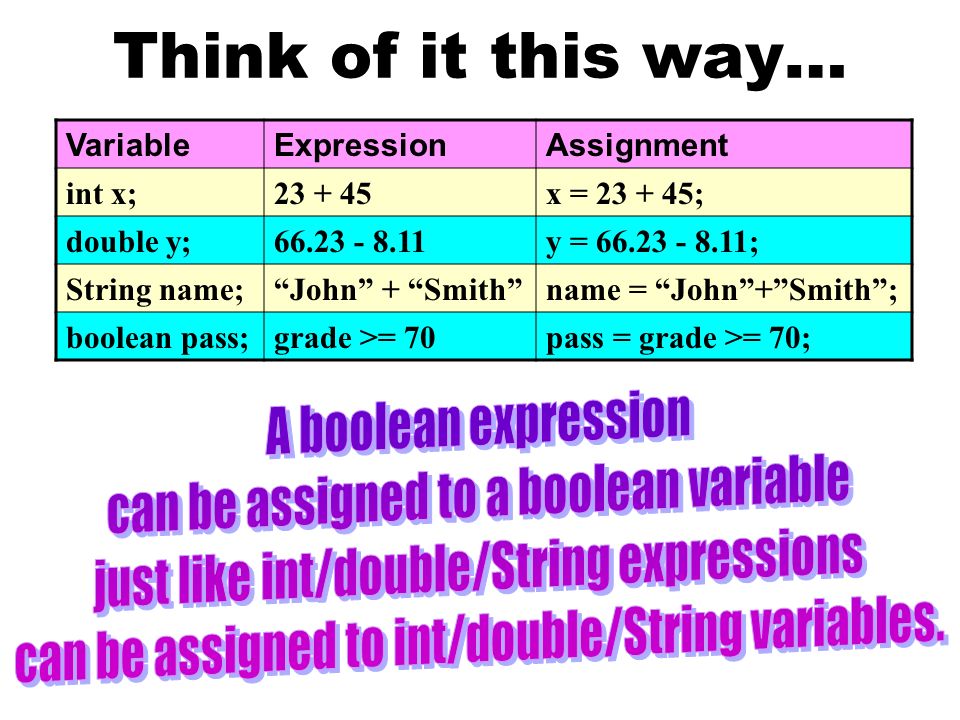 Think of it this way…

| Variable | Expression | Assignment |
|---|---|---|
| int x; | 23 + 45 | x = 23 + 45; |
| double y; | 66.23 - 8.11 | y = 66.23 - 8.11; |
| String name; | “John” + “Smith” | name = “John”+”Smith”; |
| boolean pass; | grade >= 70 | pass = grade >= 70; |

A boolean expression can be assigned to a boolean variable just like int/double/String expressions can be assigned to int/double/String variables.